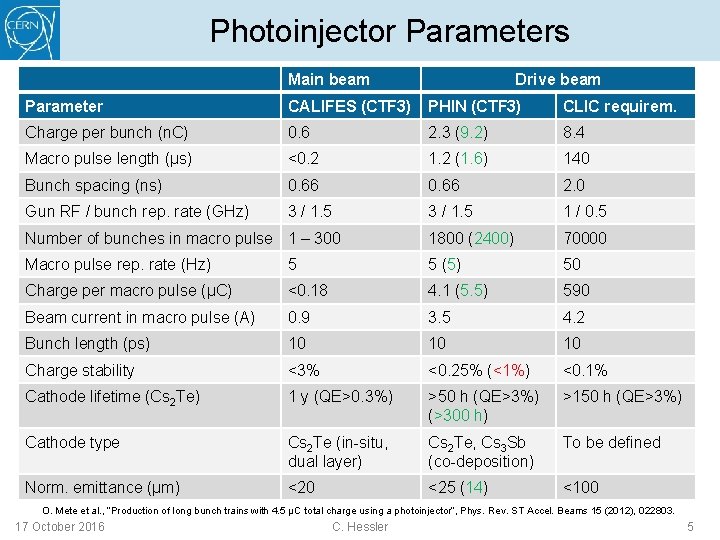 CERN

Photoinjector Parameters

| | Main beam | Drive beam | |
|---|---|---|---|
| Parameter | CALIFES (CTF3) | PHIN (CTF3) | CLIC requirem. |
| Charge per bunch (nC) | 0.6 | 2.3 (9.2) | 8.4 |
| Macro pulse length (μs) | <0.2 | 1.2 (1.6) | 140 |
| Bunch spacing (ns) | 0.66 | 0.66 | 2.0 |
| Gun RF / bunch rep. rate (GHz) | 3 / 1.5 | 3 / 1.5 | 1 / 0.5 |
| Number of bunches in macro pulse | 1 – 300 | 1800 (2400) | 70000 |
| Macro pulse rep. rate (Hz) | 5 | 5 (5) | 50 |
| Charge per macro pulse (μC) | <0.18 | 4.1 (5.5) | 590 |
| Beam current in macro pulse (A) | 0.9 | 3.5 | 4.2 |
| Bunch length (ps) | 10 | 10 | 10 |
| Charge stability | <3% | <0.25% (<1%) | <0.1% |
| Cathode lifetime ($Cs_2Te$) | 1 y (QE>0.3%) | >50 h (QE>3%) (>300 h) | >150 h (QE>3%) |
| Cathode type | $Cs_2Te$ (in-situ, dual layer) | $Cs_2Te$, $Cs_3Sb$ (co-deposition) | To be defined |
| Norm. emittance (μm) | <20 | <25 (14) | <100 |

O. Mete et al., "Production of long bunch trains with 4.5 μC total charge using a photoinjector", Phys. Rev. ST Accel. Beams 15 (2012), 022803.

17 October 2016 C. Hessler 5